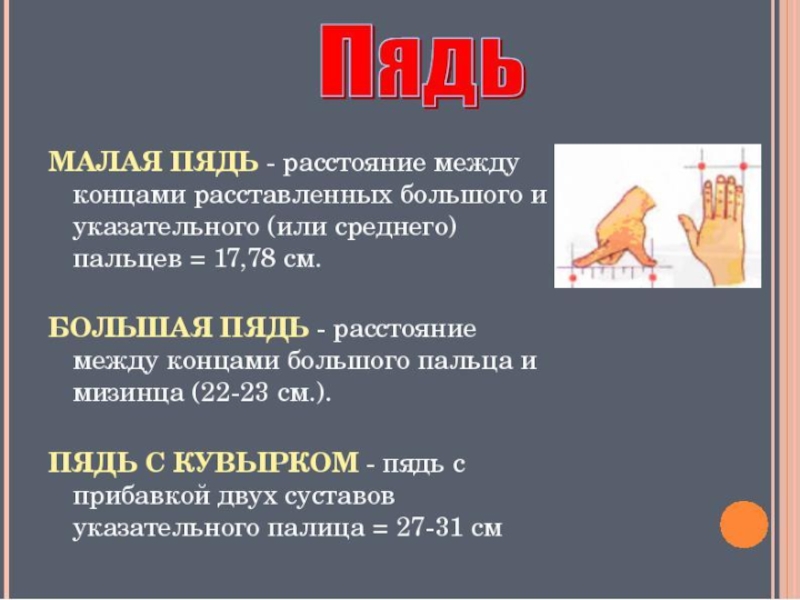 Пядь

МАЛАЯ ПЯДЬ - расстояние между концами расставленных большого и указательного (или среднего) пальцев = 17,78 см.

БОЛЬШАЯ ПЯДЬ - расстояние между концами большого пальца и мизинца (22-23 см.).

ПЯДЬ С КУВЫРКОМ - пядь с прибавкой двух суставов указательного палица = 27-31 см